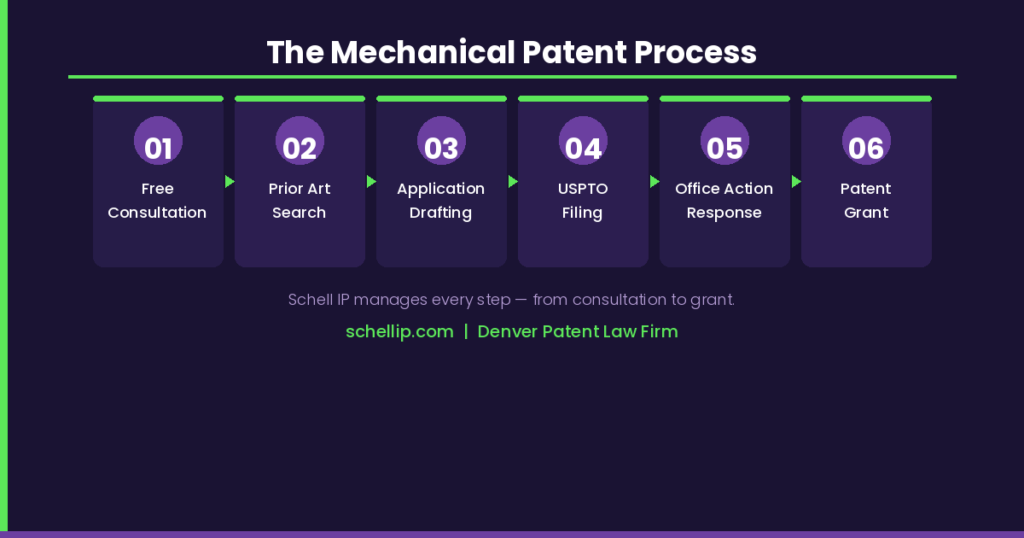 The Mechanical Patent Process

01
Free Consultation

02
Prior Art Search

03
Application Drafting

04
USPTO Filing

05
Office Action Response

06
Patent Grant

Schell IP manages every step — from consultation to grant.

schellip.com | Denver Patent Law Firm